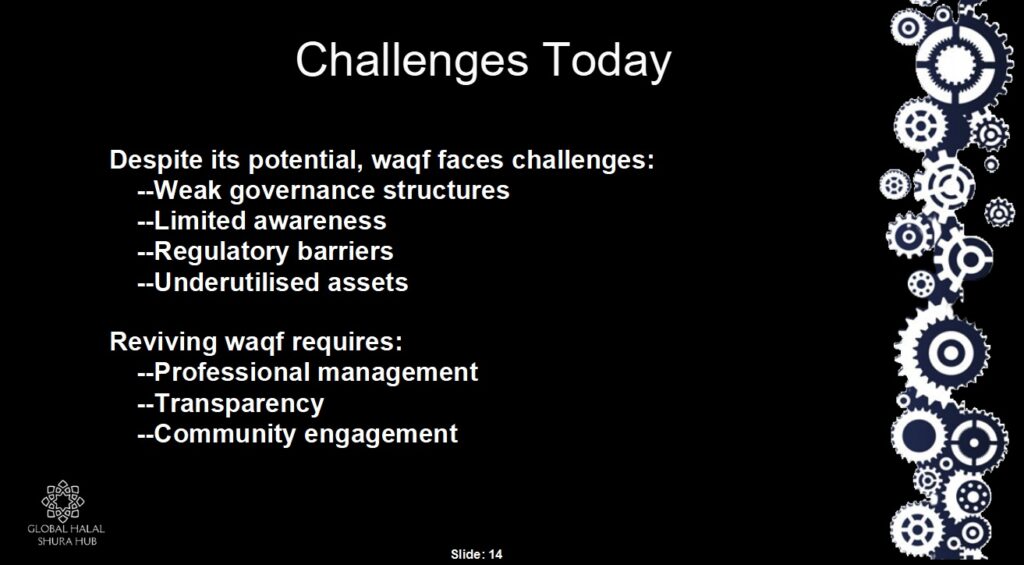 Challenges Today

Despite its potential, waqf faces challenges:
--Weak governance structures
--Limited awareness
--Regulatory barriers
--Underutilised assets

Reviving waqf requires:
--Professional management
--Transparency
--Community engagement

GLOBAL HALAL SHURA HUB

Slide: 14